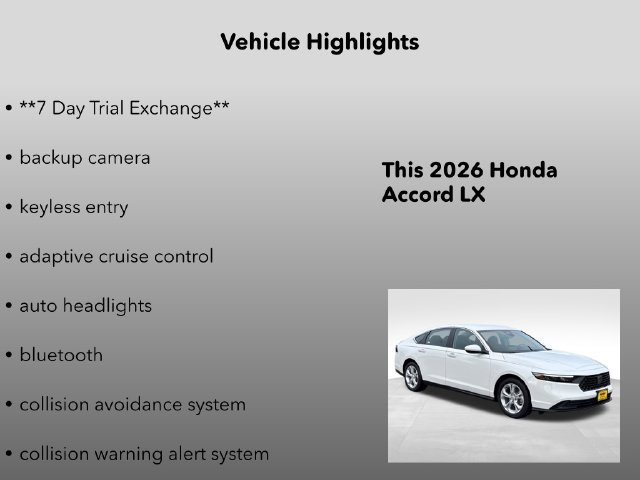 Vehicle Highlights

• **7 Day Trial Exchange**

• backup camera

• keyless entry

• adaptive cruise control

• auto headlights

• bluetooth

• collision avoidance system

• collision warning alert system

This 2026 Honda Accord LX